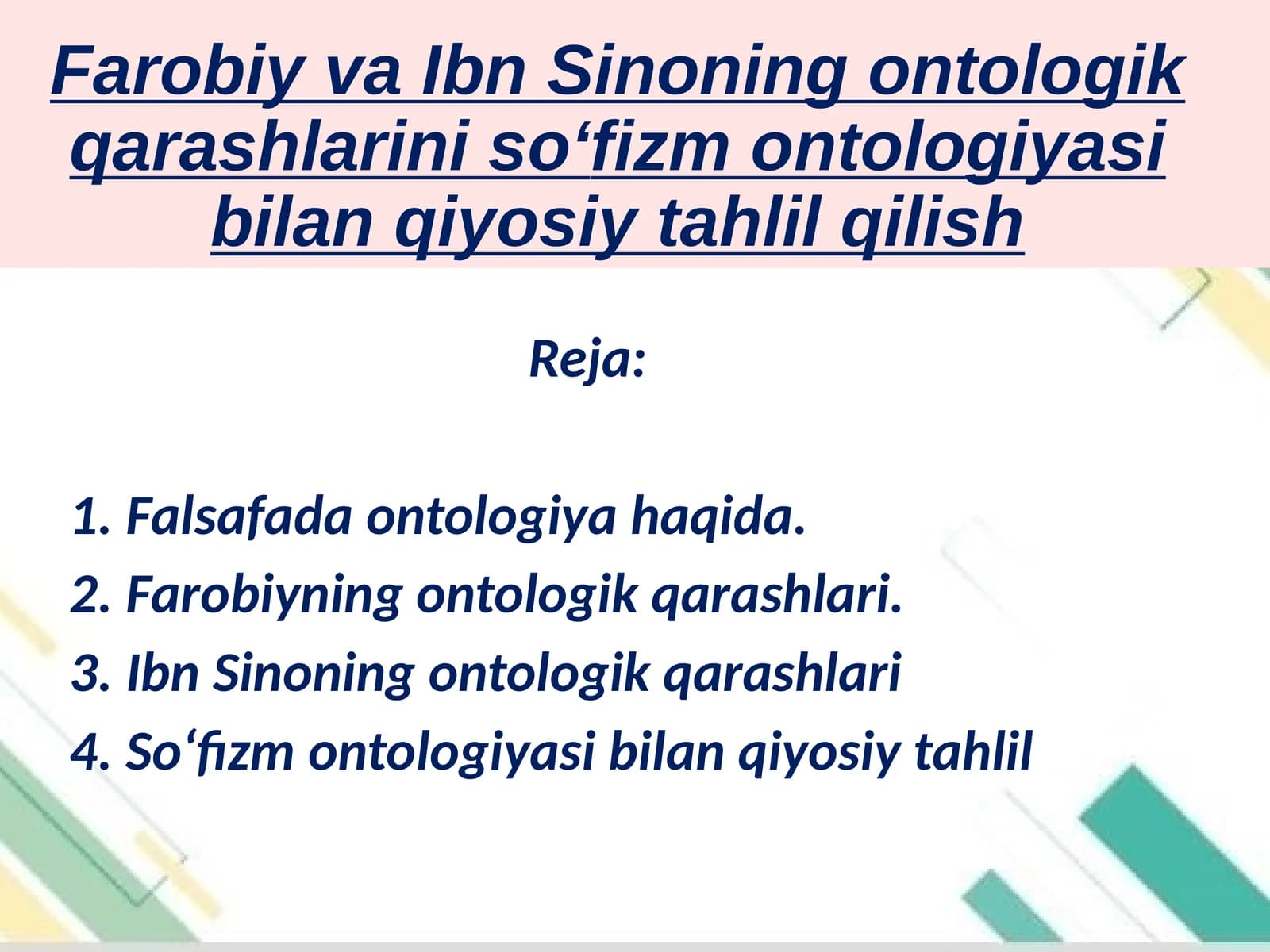 Farobiy va Ibn Sinoning ontologik qarashlarini so‘fizm ontologiyasi bilan qiyosiy tahlil qilish

Reja:

1. Falsafada ontologiya haqida.
2. Farobiyning ontologik qarashlari.
3. Ibn Sinoning ontologik qarashlari
4. So‘fizm ontologiyasi bilan qiyosiy tahlil